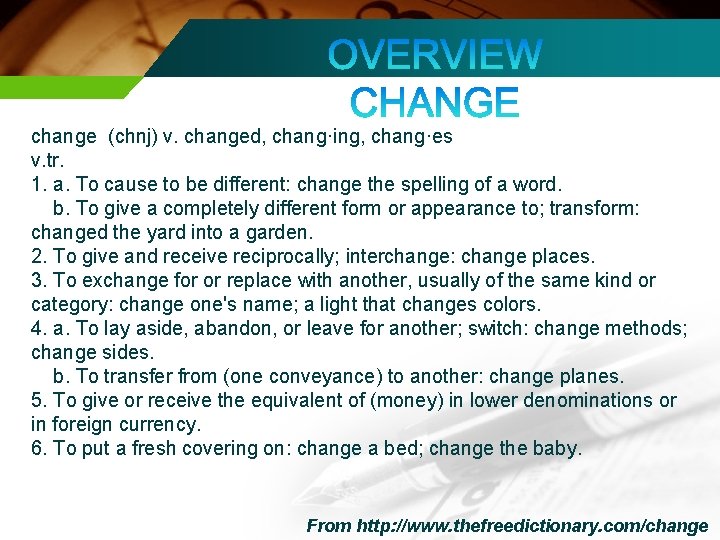 OVERVIEW
CHANGE

change (chnj) v. changed, chang·ing, chang·es
v.tr.
1. a. To cause to be different: change the spelling of a word.
b. To give a completely different form or appearance to; transform: changed the yard into a garden.
2. To give and receive reciprocally; interchange: change places.
3. To exchange for or replace with another, usually of the same kind or category: change one's name; a light that changes colors.
4. a. To lay aside, abandon, or leave for another; switch: change methods; change sides.
b. To transfer from (one conveyance) to another: change planes.
5. To give or receive the equivalent of (money) in lower denominations or in foreign currency.
6. To put a fresh covering on: change a bed; change the baby.

From http://www.thefreedictionary.com/change